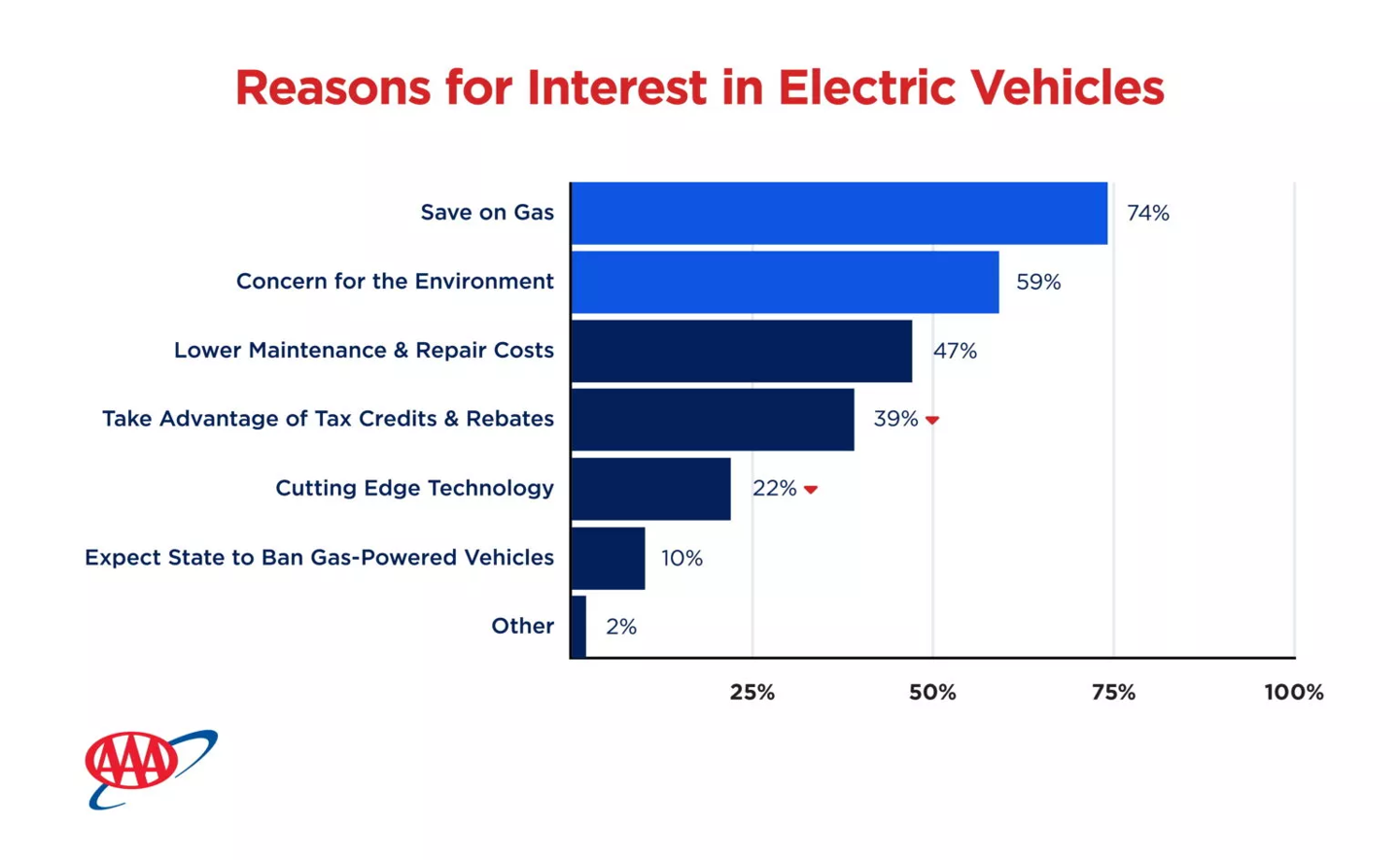 Reasons for Interest in Electric Vehicles

Save on Gas 74%
Concern for the Environment 59%
Lower Maintenance & Repair Costs 47%
Take Advantage of Tax Credits & Rebates 39%
Cutting Edge Technology 22%
Expect State to Ban Gas-Powered Vehicles 10%
Other 2%

25% 50% 75% 100%

AAA